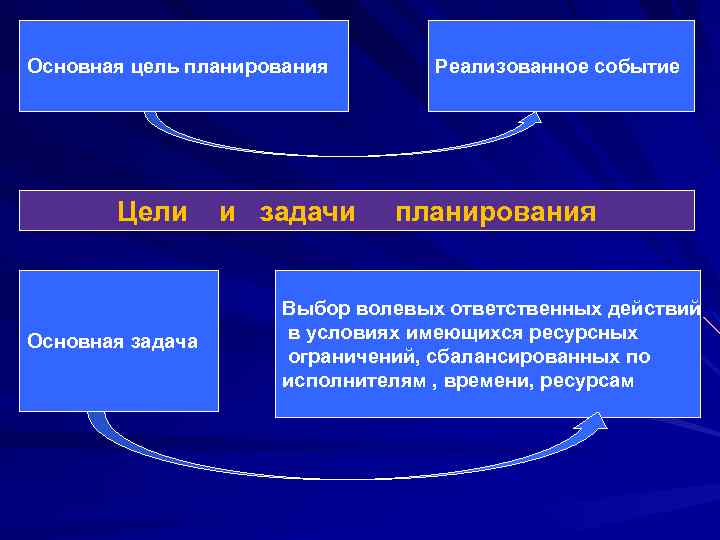 Основная цель планирования

Реализованное событие

Цели и задачи планирования

Основная задача

Выбор волевых ответственных действий в условиях имеющихся ресурсных ограничений, сбалансированных по исполнителям , времени, ресурсам